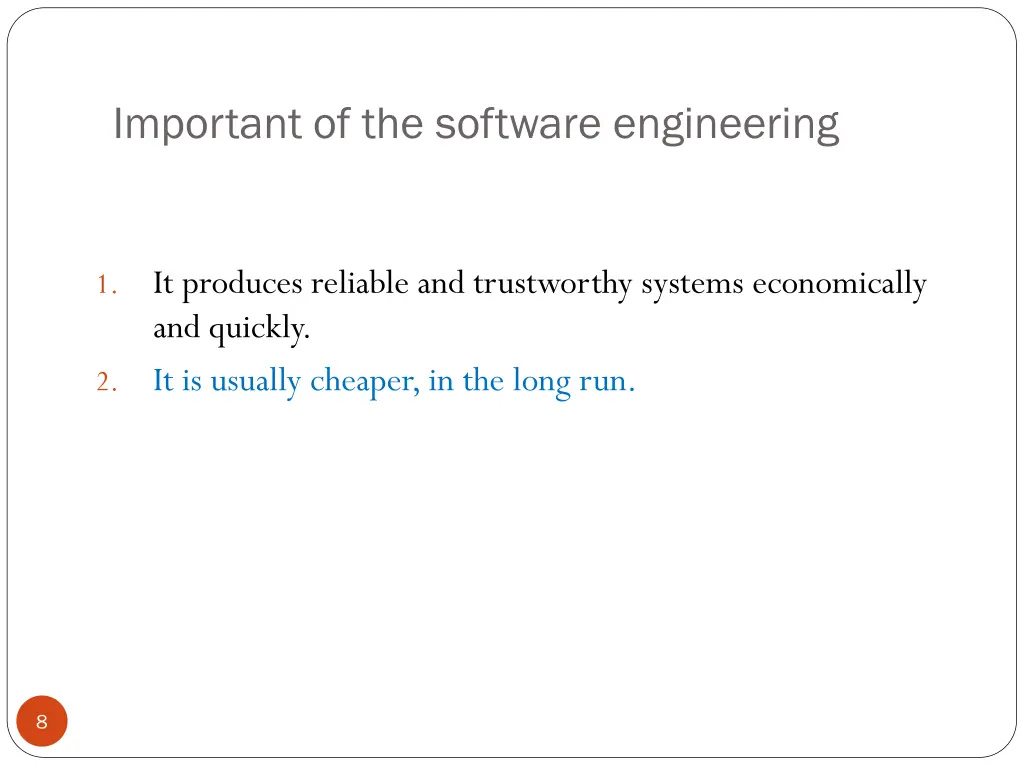 Important of the software engineering

1. It produces reliable and trustworthy systems economically and quickly.
2. It is usually cheaper, in the long run.

8